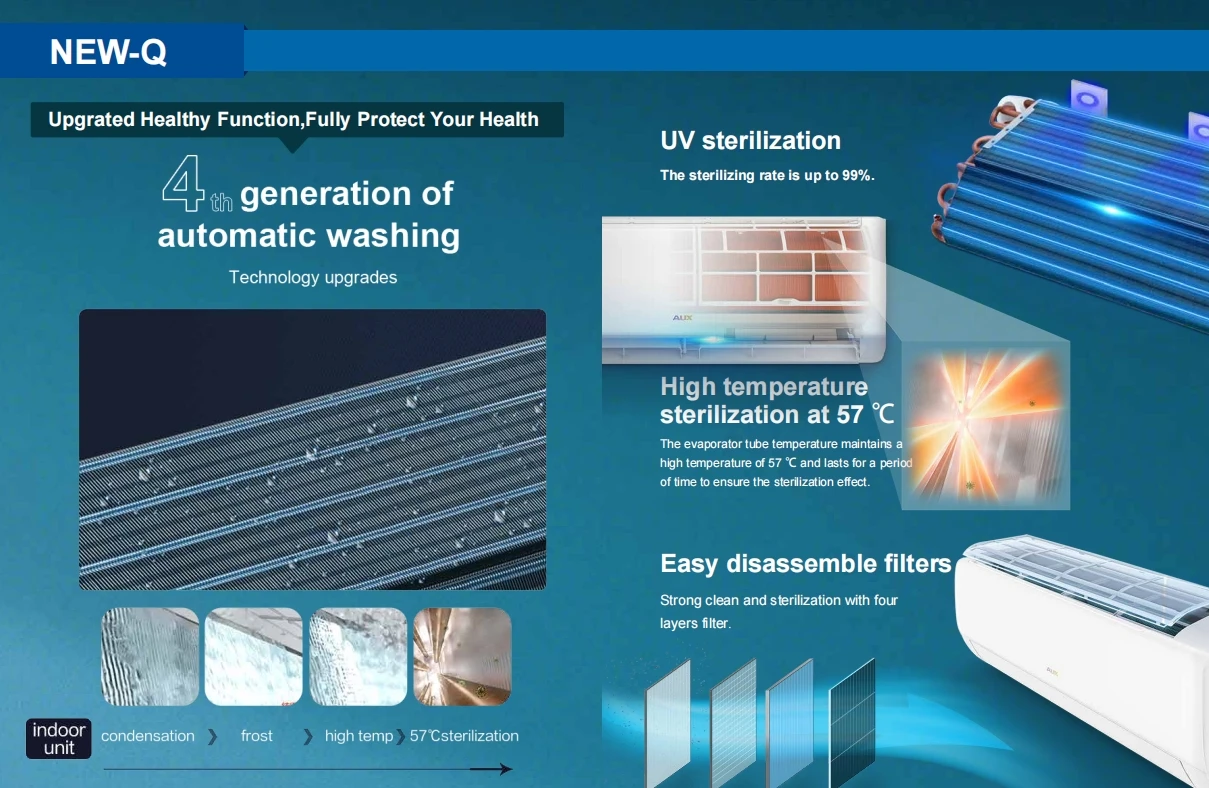 NEW-Q

Upgrated Healthy Function,Fully Protect Your Health

4th generation of automatic washing

Technology upgrades

indoor unit condensation ❯ frost ❯ high temp ❯ 57℃sterilization

UV sterilization

The sterilizing rate is up to 99%.

AUX

High temperature sterilization at 57 ℃

The evaporator tube temperature maintains a high temperature of 57 ℃ and lasts for a period of time to ensure the sterilization effect.

Easy disassemble filters

Strong clean and sterilization with four layers filter.

AUX